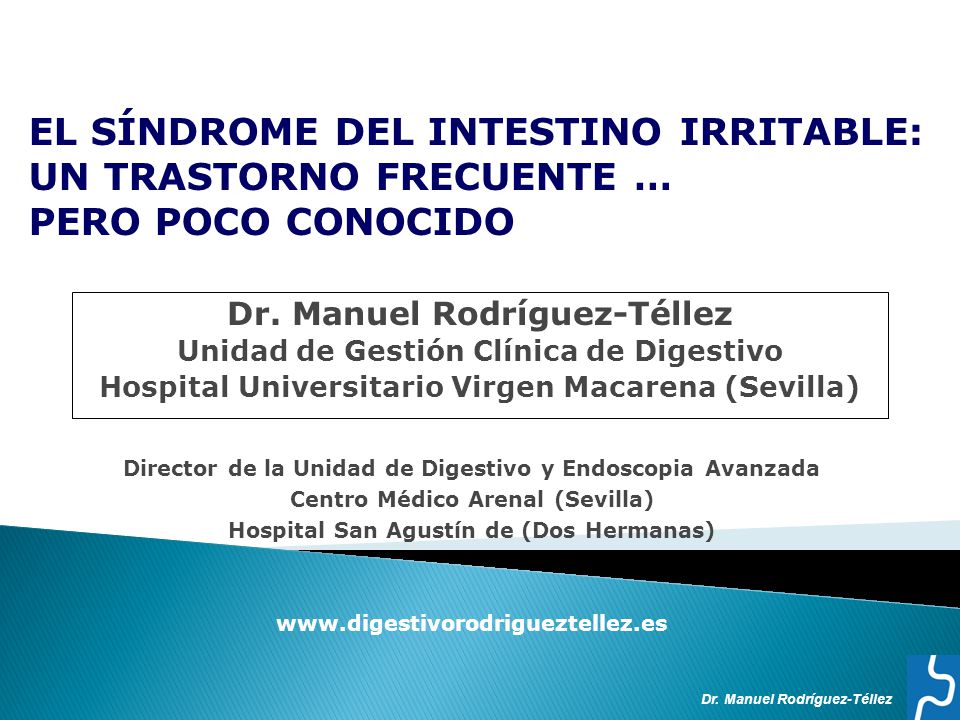 EL SÍNDROME DEL INTESTINO IRRITABLE: UN TRASTORNO FRECUENTE …
PERO POCO CONOCIDO

Dr. Manuel Rodríguez-Téllez
Unidad de Gestión Clínica de Digestivo
Hospital Universitario Virgen Macarena (Sevilla)

Director de la Unidad de Digestivo y Endoscopia Avanzada
Centro Médico Arenal (Sevilla)
Hospital San Agustín de (Dos Hermanas)

www.digestivorodrigueztellez.es

Dr. Manuel Rodríguez-Téllez